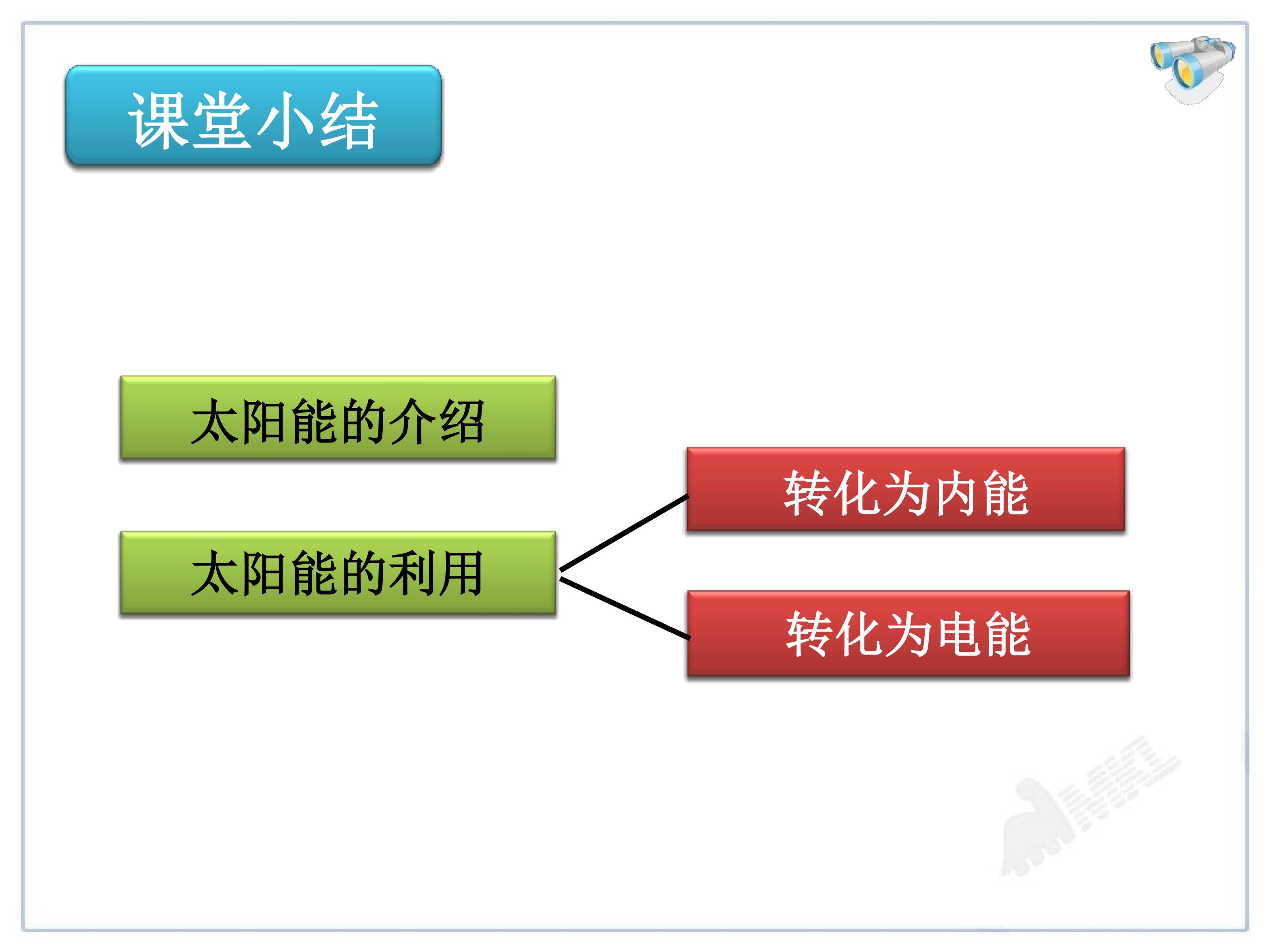 课堂小结

太阳能的介绍

太阳能的利用

转化为内能

转化为电能